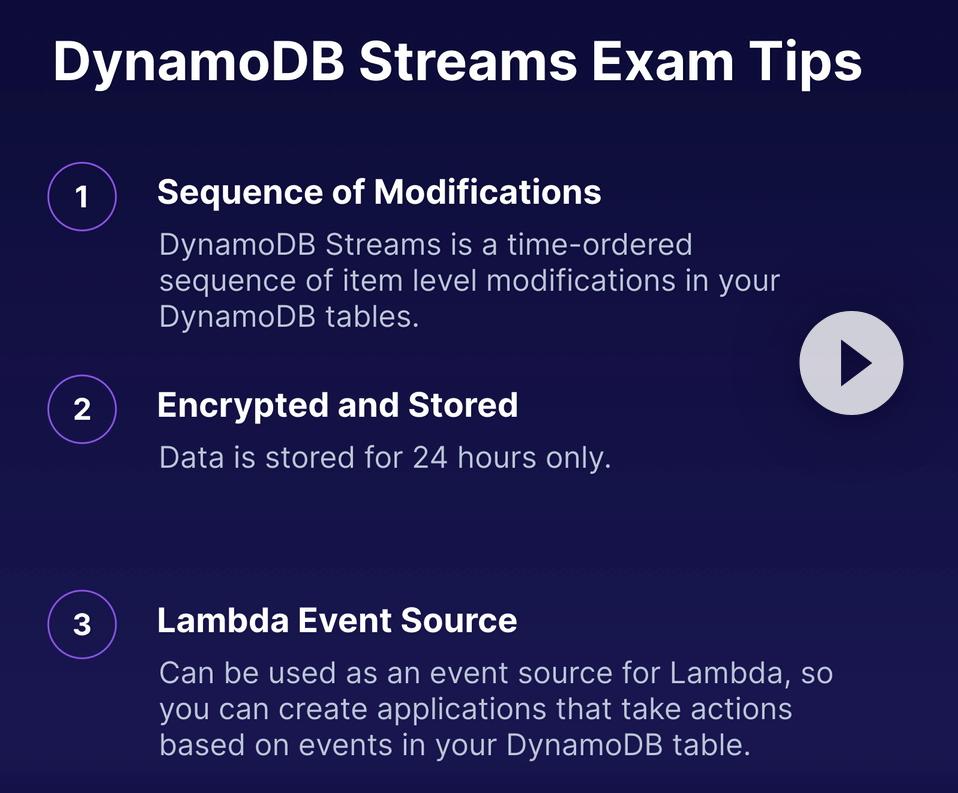 DynamoDB Streams Exam Tips

1

Sequence of Modifications

DynamoDB Streams is a time-ordered sequence of item level modifications in your DynamoDB tables.

2

Encrypted and Stored

Data is stored for 24 hours only.

3

Lambda Event Source

Can be used as an event source for Lambda, so you can create applications that take actions based on events in your DynamoDB table.